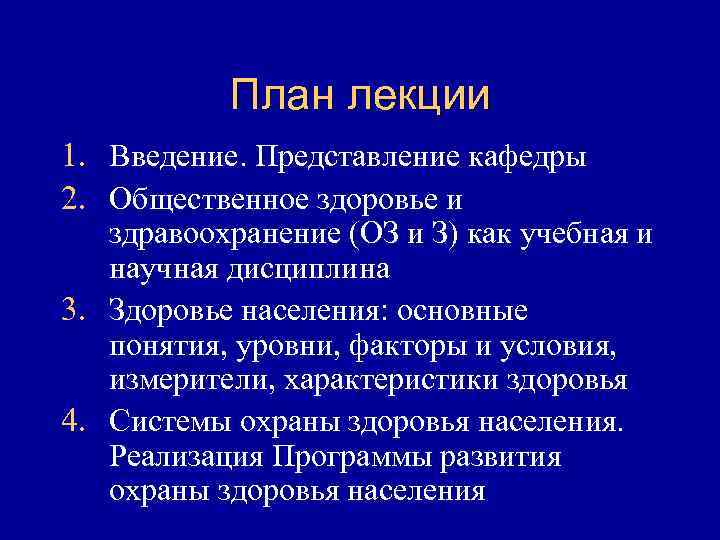 План лекции

1. Введение. Представление кафедры
2. Общественное здоровье и здравоохранение (ОЗ и З) как учебная и научная дисциплина
3. Здоровье населения: основные понятия, уровни, факторы и условия, измерители, характеристики здоровья
4. Системы охраны здоровья населения. Реализация Программы развития охраны здоровья населения